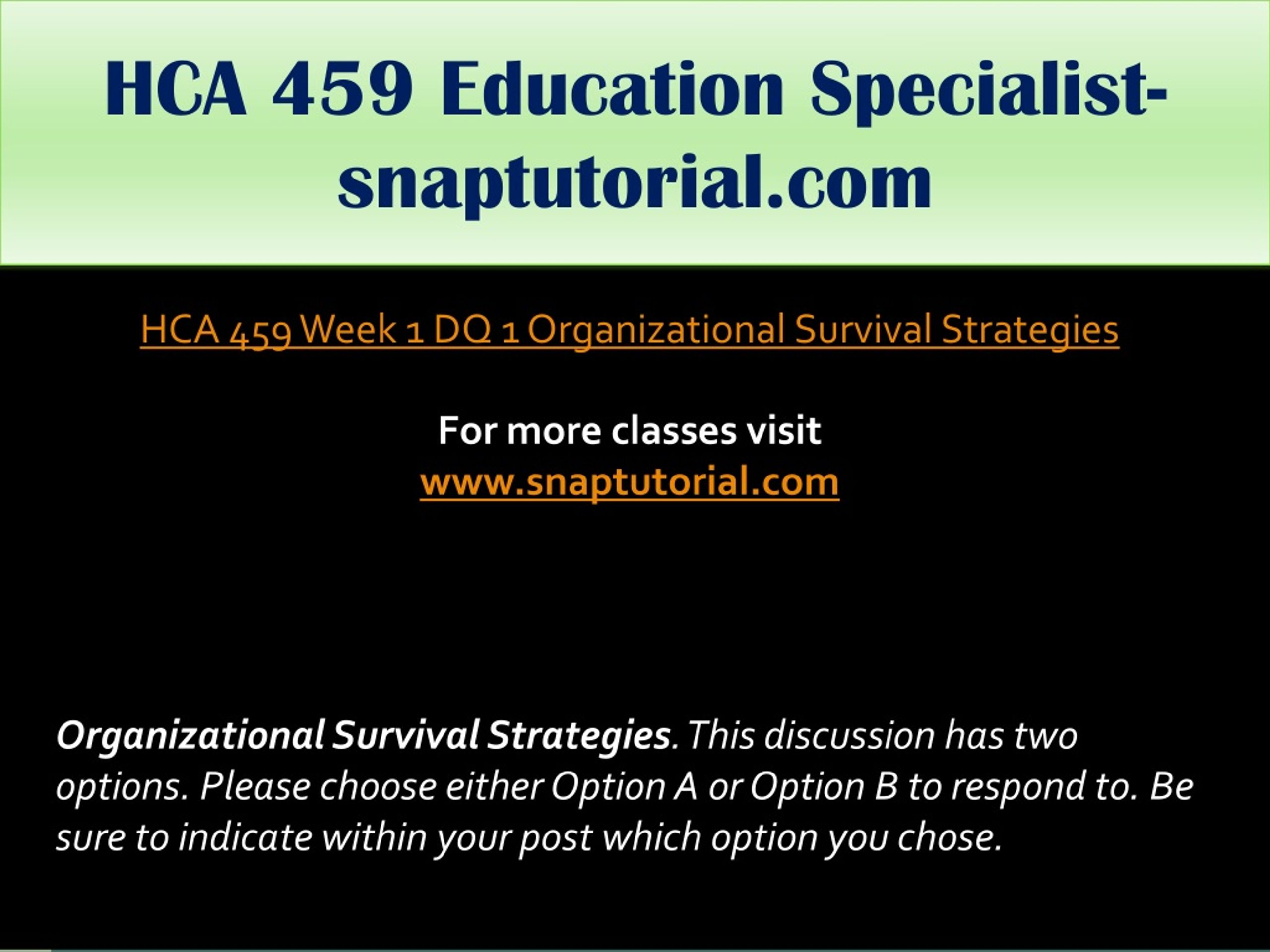 HCA 459 Education Specialist-snaptutorial.com

HCA 459 Week 1 DQ 1 Organizational Survival Strategies

For more classes visit
www.snaptutorial.com

Organizational Survival Strategies. This discussion has two options. Please choose either Option A or Option B to respond to. Be sure to indicate within your post which option you chose.